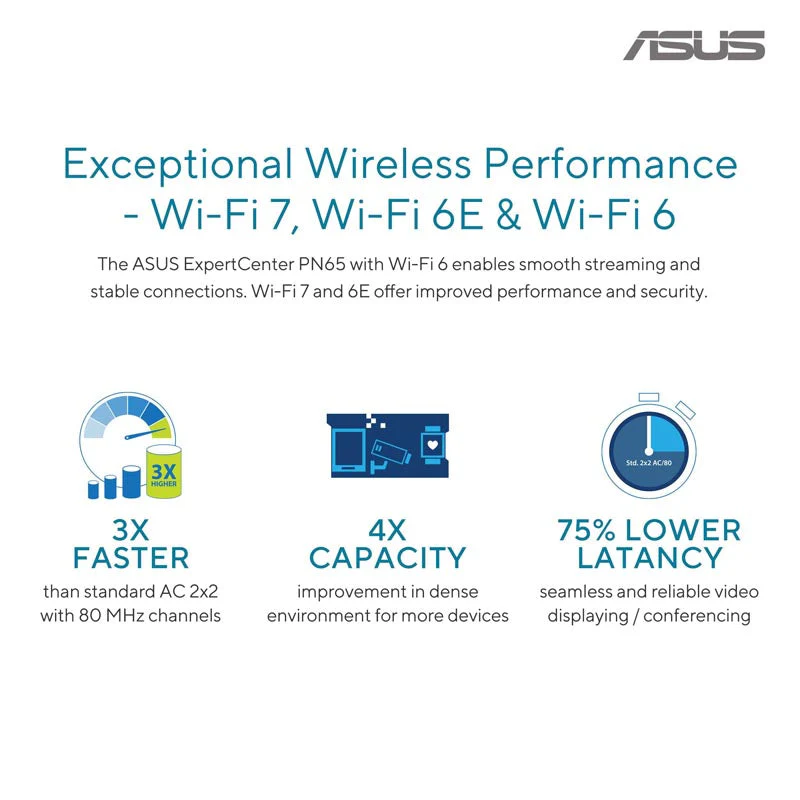 ASUS

Exceptional Wireless Performance - Wi-Fi 7, Wi-Fi 6E & Wi-Fi 6

The ASUS ExpertCenter PN65 with Wi-Fi 6 enables smooth streaming and stable connections. Wi-Fi 7 and 6E offer improved performance and security.

3X HIGHER

3X FASTER
than standard AC 2x2 with 80 MHz channels

4X CAPACITY
improvement in dense environment for more devices

Std. 2x2 AC/80

75% LOWER LATANCY
seamless and reliable video displaying / conferencing